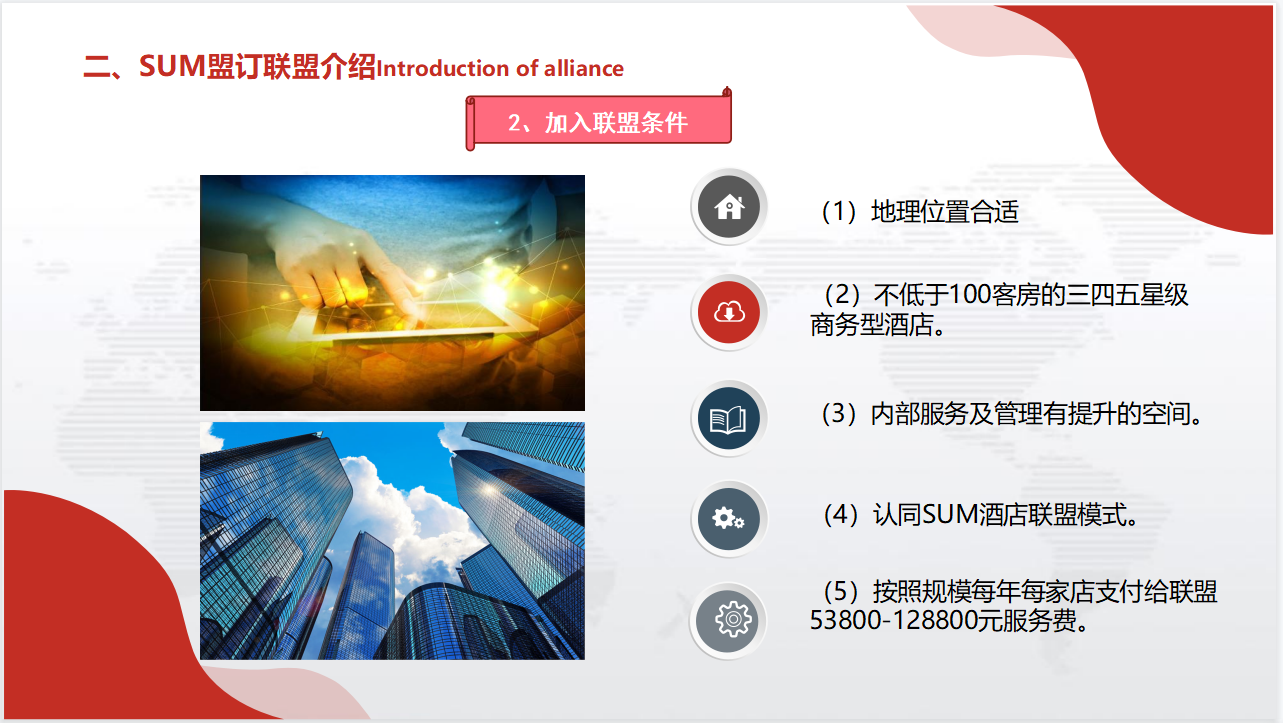 二、SUM盟订联盟介绍Introduction of alliance

2、加入联盟条件

（1）地理位置合适

（2）不低于100客房的三四五星级商务型酒店。

（3）内部服务及管理有提升的空间。

（4）认同SUM酒店联盟模式。

（5）按照规模每年每家店支付给联盟53800-128800元服务费。